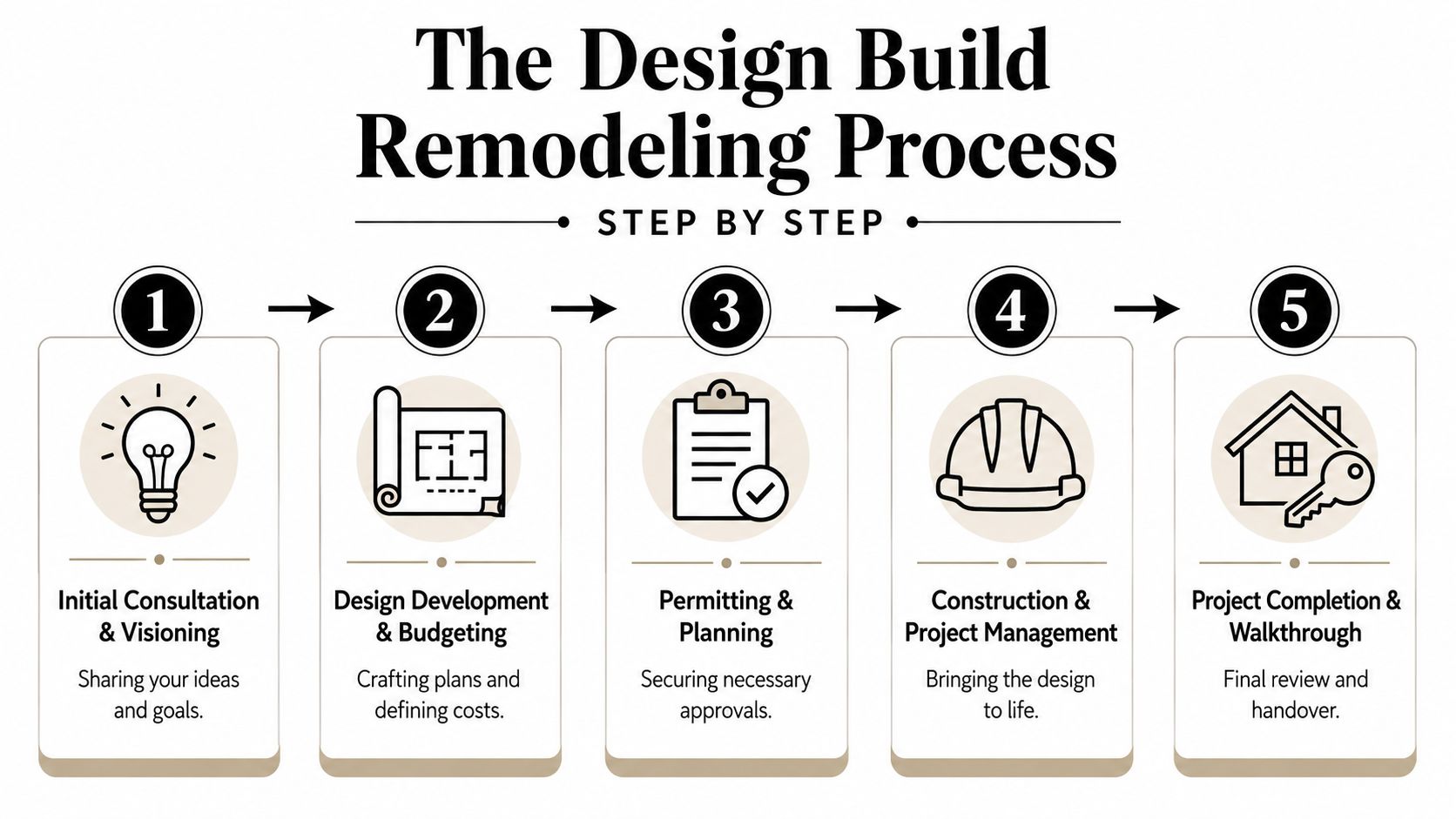 The Design Build Remodeling Process

STEP BY STEP

1

Initial Consultation & Visioning

Sharing your ideas and goals.

2

Design Development & Budgeting

Crafting plans and defining costs.

3

Permitting & Planning

Securing necessary approvals.

4

Construction & Project Management

Bringing the design to life.

5

Project Completion & Walkthrough

Final review and handover.